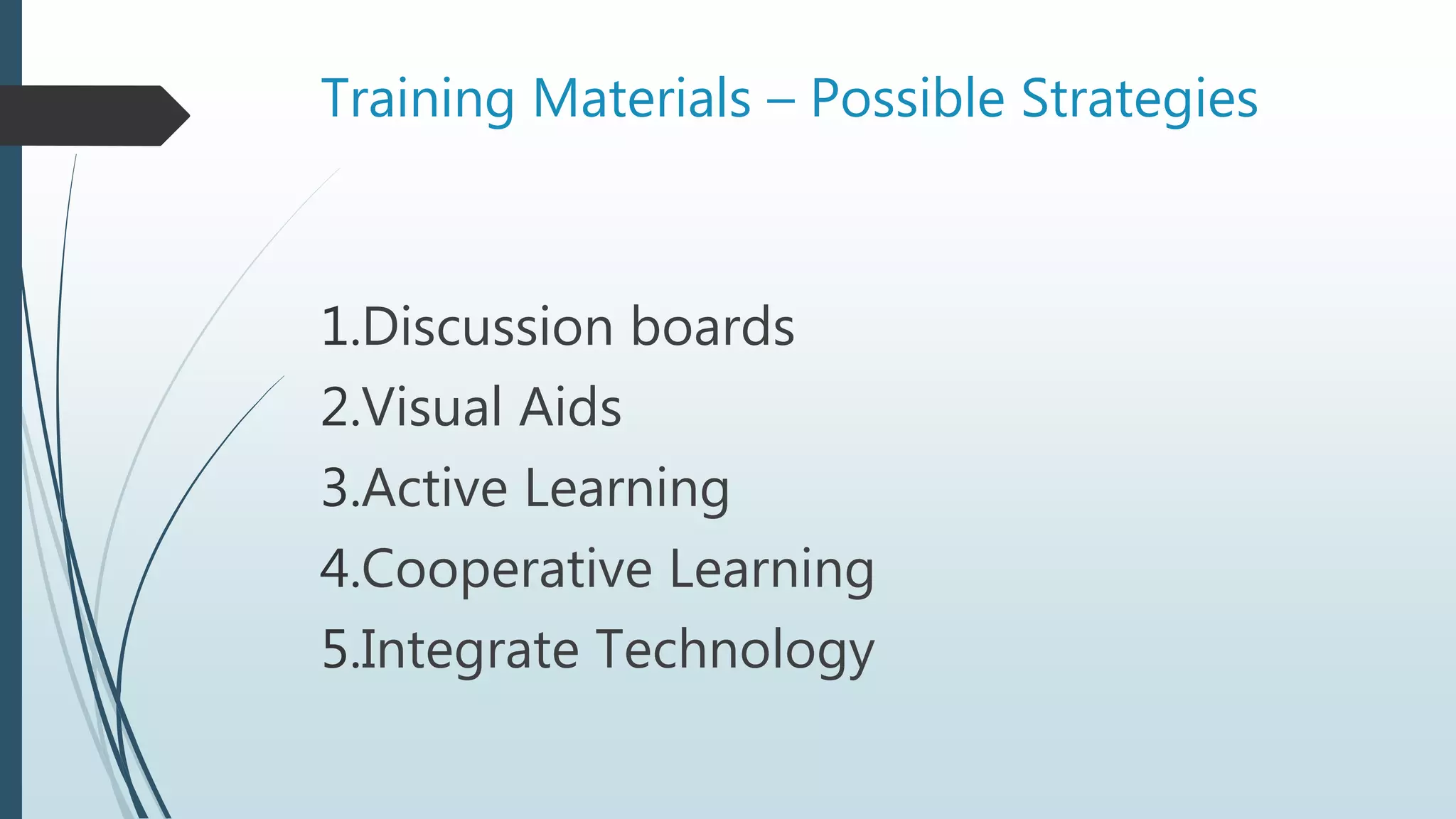 Training Materials – Possible Strategies

1.Discussion boards
2.Visual Aids
3.Active Learning
4.Cooperative Learning
5.Integrate Technology